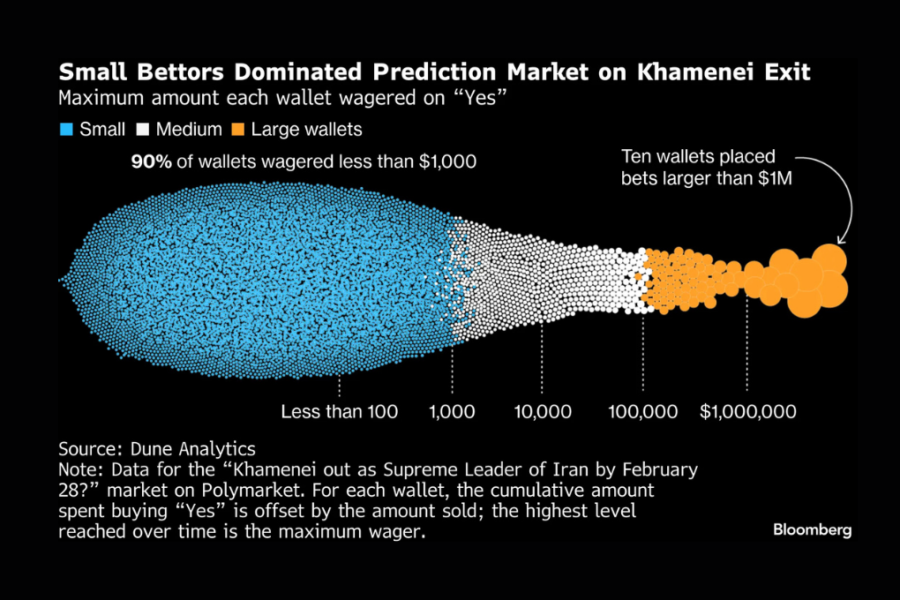 Small Bettors Dominated Prediction Market on Khamenei Exit
Maximum amount each wallet wagered on “Yes”

Small  Medium  Large wallets

90% of wallets wagered less than $1,000

Ten wallets placed bets larger than $1M

Less than 100  1,000  10,000  100,000  $1,000,000

Source: Dune Analytics
Note: Data for the “Khamenei out as Supreme Leader of Iran by February 28?” market on Polymarket. For each wallet, the cumulative amount spent buying “Yes” is offset by the amount sold; the highest level reached over time is the maximum wager.

Bloomberg